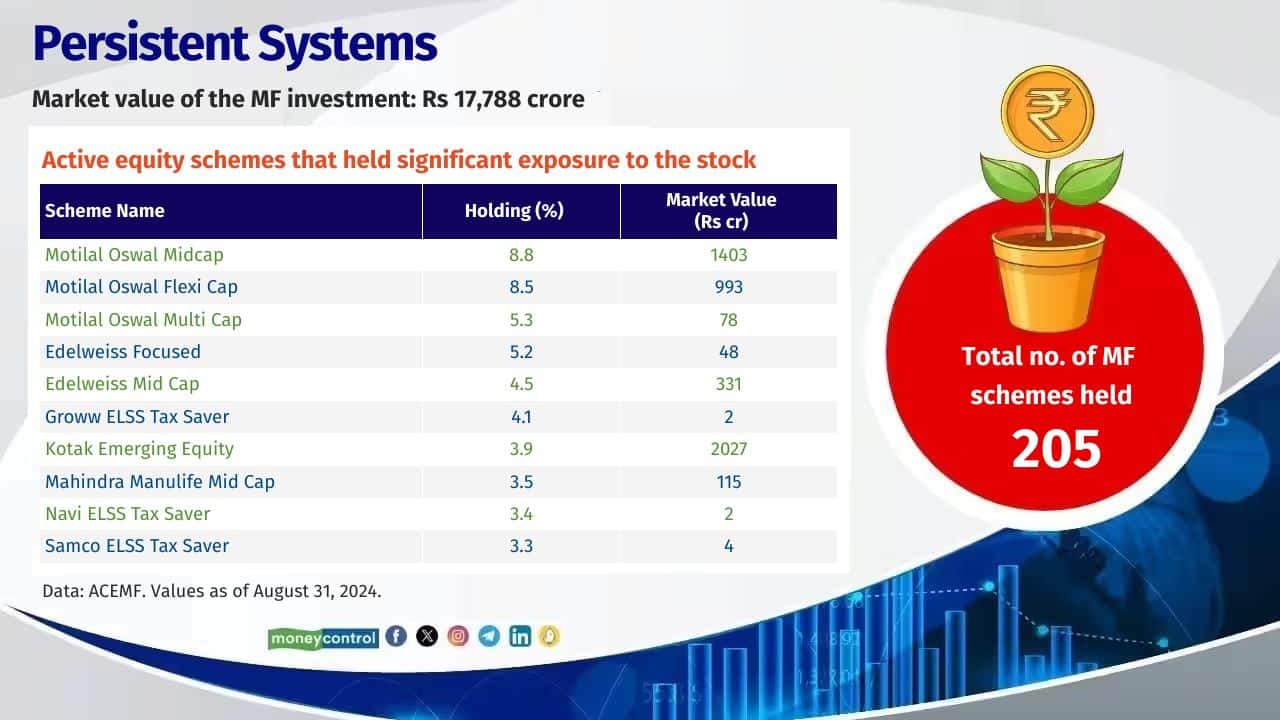 Persistent Systems

Market value of the MF investment: Rs 17,788 crore

Active equity schemes that held significant exposure to the stock

| Scheme Name | Holding (%) | Market Value (Rs cr) |
|---|---|---|
| Motilal Oswal Midcap | 8.8 | 1403 |
| Motilal Oswal Flexi Cap | 8.5 | 993 |
| Motilal Oswal Multi Cap | 5.3 | 78 |
| Edelweiss Focused | 5.2 | 48 |
| Edelweiss Mid Cap | 4.5 | 331 |
| Groww ELSS Tax Saver | 4.1 | 2 |
| Kotak Emerging Equity | 3.9 | 2027 |
| Mahindra Manulife Mid Cap | 3.5 | 115 |
| Navi ELSS Tax Saver | 3.4 | 2 |
| Samco ELSS Tax Saver | 3.3 | 4 |

Data: ACEMF. Values as of August 31, 2024.

moneycontrol

Total no. of MF schemes held

205